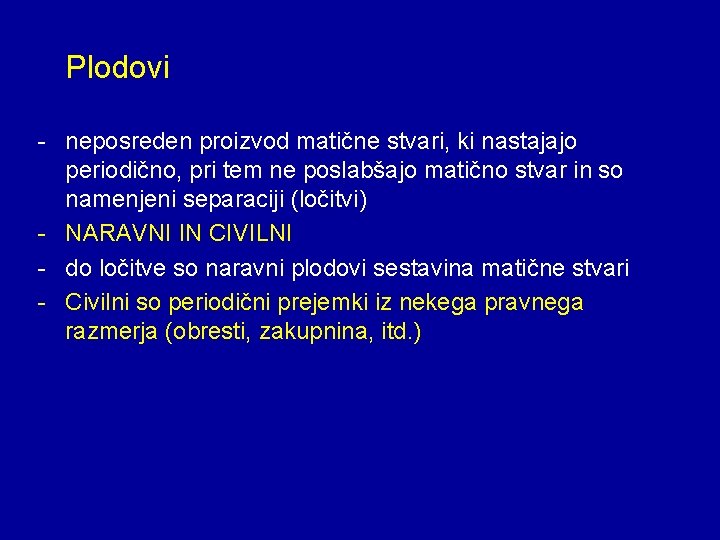 Plodovi

- neposreden proizvod matične stvari, ki nastajajo periodično, pri tem ne poslabšajo matično stvar in so namenjeni separaciji (ločitvi)
- NARAVNI IN CIVILNI
- do ločitve so naravni plodovi sestavina matične stvari
- Civilni so periodični prejemki iz nekega pravnega razmerja (obresti, zakupnina, itd.)